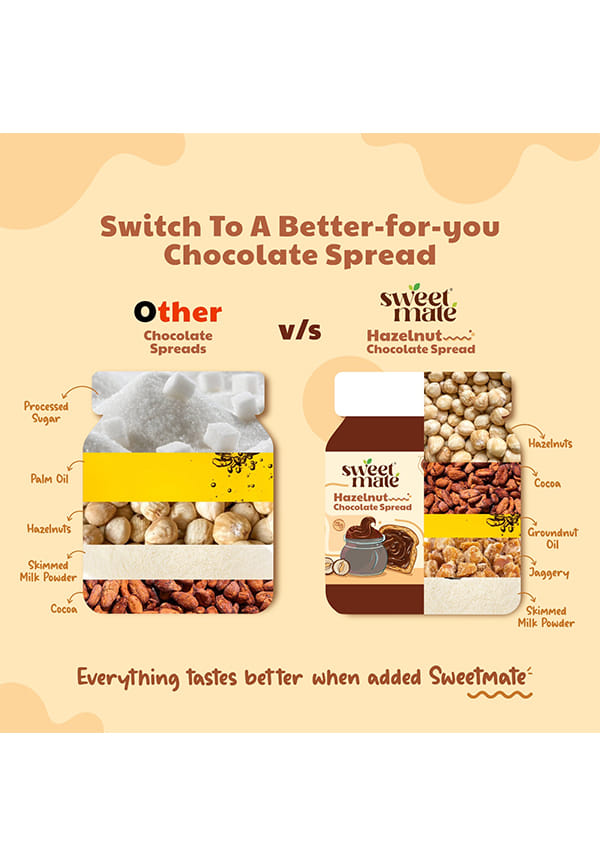 Switch To A Better-for-you Chocolate Spread

Other
Chocolate Spreads

v/s

sweet mate
Hazelnut
Chocolate Spread

Processed Sugar

Palm Oil

Hazelnuts

Skimmed Milk Powder

Cocoa

sweet mate
Hazelnut
Chocolate Spread

Hazelnuts

Cocoa

Groundnut Oil

Jaggery

Skimmed Milk Powder

Everything tastes better when added Sweetmate